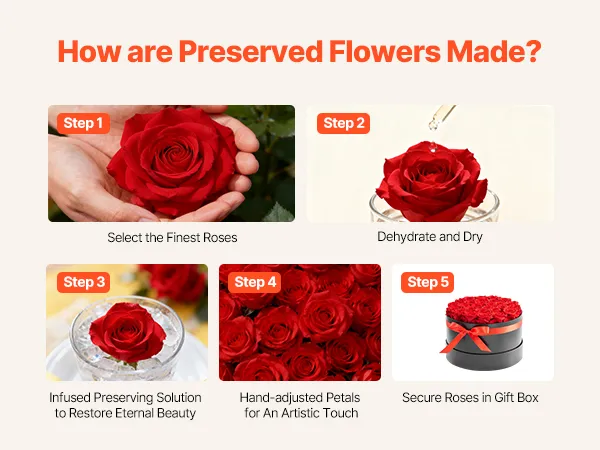 How are Preserved Flowers Made?

Step 1

Select the Finest Roses

Step 2

Dehydrate and Dry

Step 3

Infused Preserving Solution to Restore Eternal Beauty

Step 4

Hand-adjusted Petals for An Artistic Touch

Step 5

Secure Roses in Gift Box